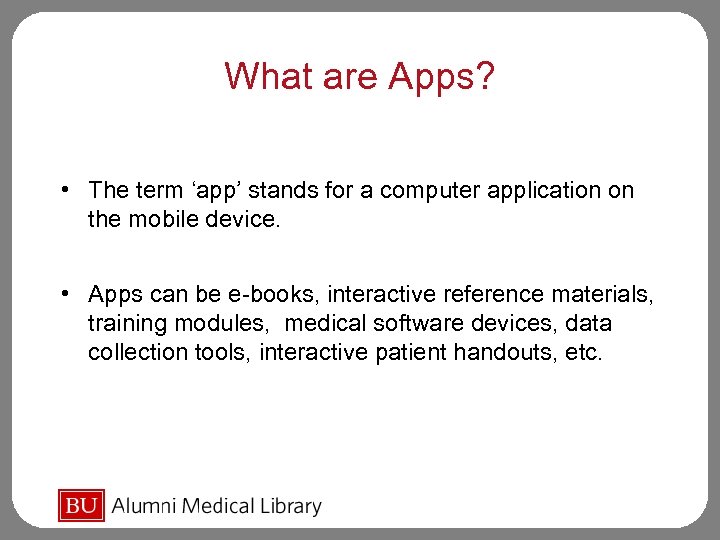 What are Apps?

• The term ‘app’ stands for a computer application on the mobile device.

• Apps can be e-books, interactive reference materials, training modules, medical software devices, data collection tools, interactive patient handouts, etc.

BU Alumni Medical Library